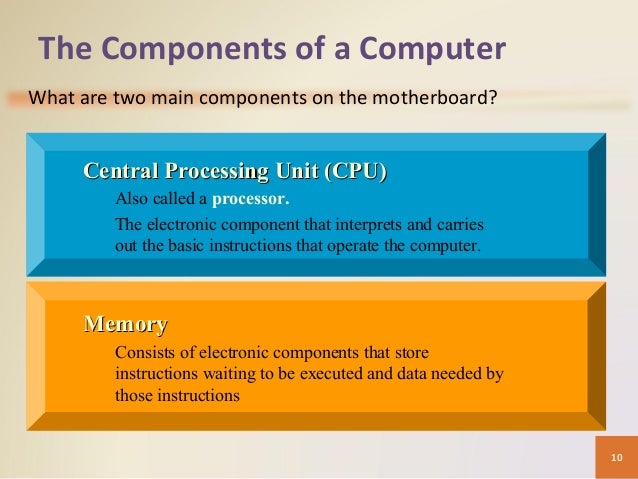 The Components of a Computer

What are two main components on the motherboard?

Central Processing Unit (CPU)

Also called a processor.

The electronic component that interprets and carries out the basic instructions that operate the computer.

Memory

Consists of electronic components that store instructions waiting to be executed and data needed by those instructions

10